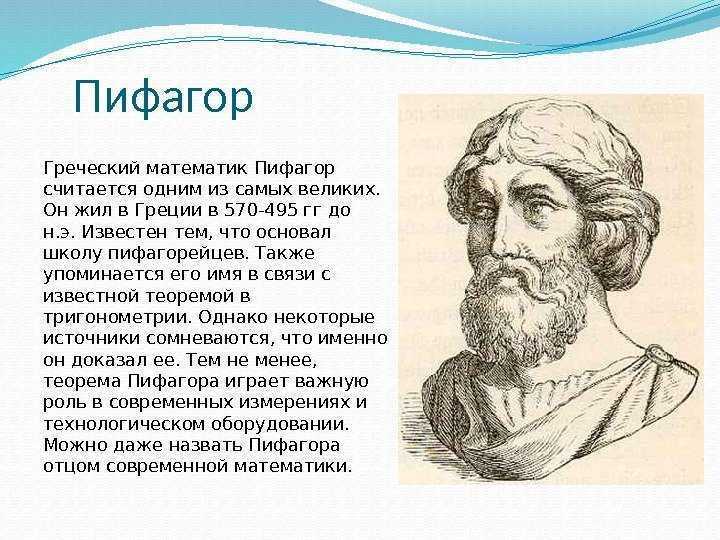 Пифагор

Греческий математик Пифагор считается одним из самых великих. Он жил в Греции в 570-495 гг до н.э. Известен тем, что основал школу пифагорейцев. Также упоминается его имя в связи с известной теоремой в тригонометрии. Однако некоторые источники сомневаются, что именно он доказал ее. Тем не менее, теорема Пифагора играет важную роль в современных измерениях и технологическом оборудовании. Можно даже назвать Пифагора отцом современной математики.